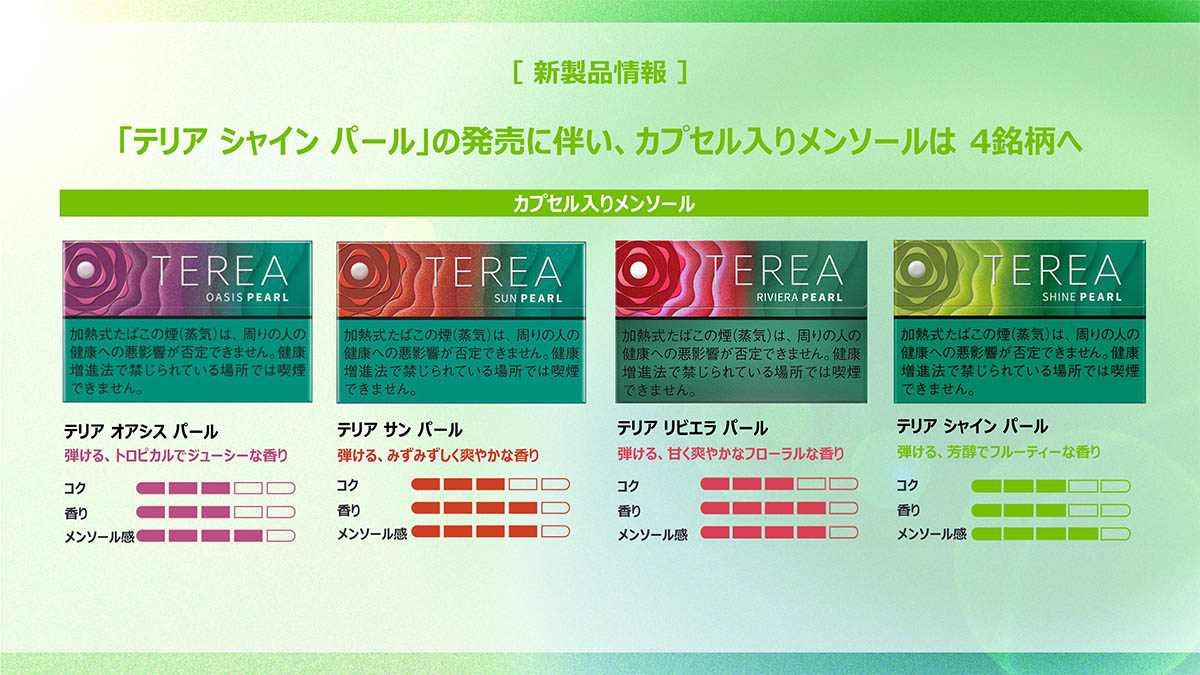 [ 新製品情報 ]

「テリア シャイン パール」の発売に伴い、カプセル入りメンソールは 4銘柄へ

カプセル入りメンソール

TEREA
OASIS PEARL

加熱式たばこの煙(蒸気)は、周りの人の健康への悪影響が否定できません。健康増進法で禁じられている場所では喫煙できません。

テリア オアシス パール
弾ける、トロピカルでジューシーな香り
コク
香り
メンソール感

TEREA
SUN PEARL

加熱式たばこの煙(蒸気)は、周りの人の健康への悪影響が否定できません。健康増進法で禁じられている場所では喫煙できません。

テリア サン パール
弾ける、みずみずしく爽やかな香り
コク
香り
メンソール感

TEREA
RIVIERA PEARL

加熱式たばこの煙(蒸気)は、周りの人の健康への悪影響が否定できません。健康増進法で禁じられている場所では喫煙できません。

テリア リビエラ パール
弾ける、甘く爽やかなフローラルな香り
コク
香り
メンソール感

TEREA
SHINE PEARL

加熱式たばこの煙(蒸気)は、周りの人の健康への悪影響が否定できません。健康増進法で禁じられている場所では喫煙できません。

テリア シャイン パール
弾ける、芳醇でフルーティーな香り
コク
香り
メンソール感